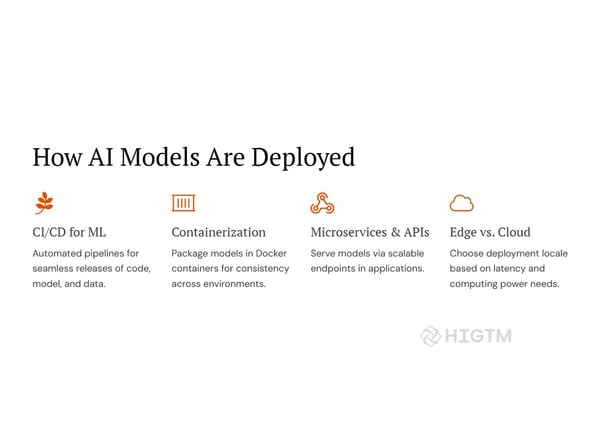 How AI Models Are Deployed

CI/CD for ML

Automated pipelines for seamless releases of code, model, and data.

Containerization

Package models in Docker containers for consistency across environments.

Microservices & APIs

Serve models via scalable endpoints in applications.

Edge vs. Cloud

Choose deployment locale based on latency and computing power needs.

HIGTM